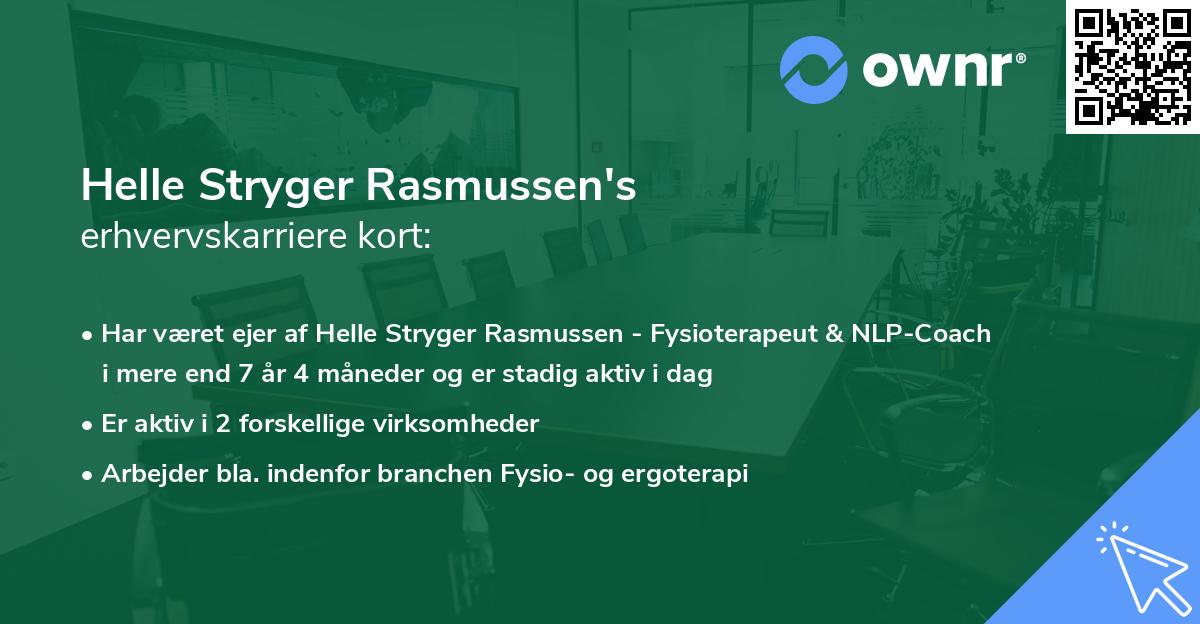 ownr®

Helle Stryger Rasmussen's
erhvervskarriere kort:

• Har været ejer af Helle Stryger Rasmussen - Fysioterapeut & NLP-Coach i mere end 7 år 4 måneder og er stadig aktiv i dag

• Er aktiv i 2 forskellige virksomheder

• Arbejder bla. indenfor branchen Fysio- og ergoterapi